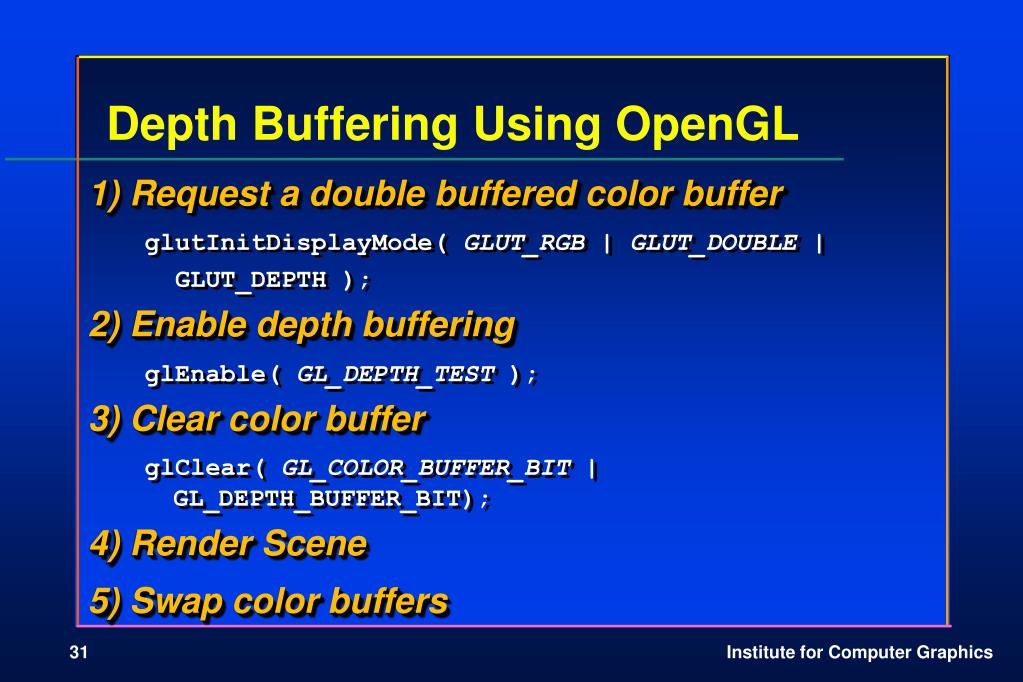 Depth Buffering Using OpenGL

1) Request a double buffered color buffer

glutInitDisplayMode( GLUT_RGB | GLUT_DOUBLE | GLUT_DEPTH );

2) Enable depth buffering

glEnable( GL_DEPTH_TEST );

3) Clear color buffer

glClear( GL_COLOR_BUFFER_BIT | GL_DEPTH_BUFFER_BIT);

4) Render Scene

5) Swap color buffers

31

Institute for Computer Graphics